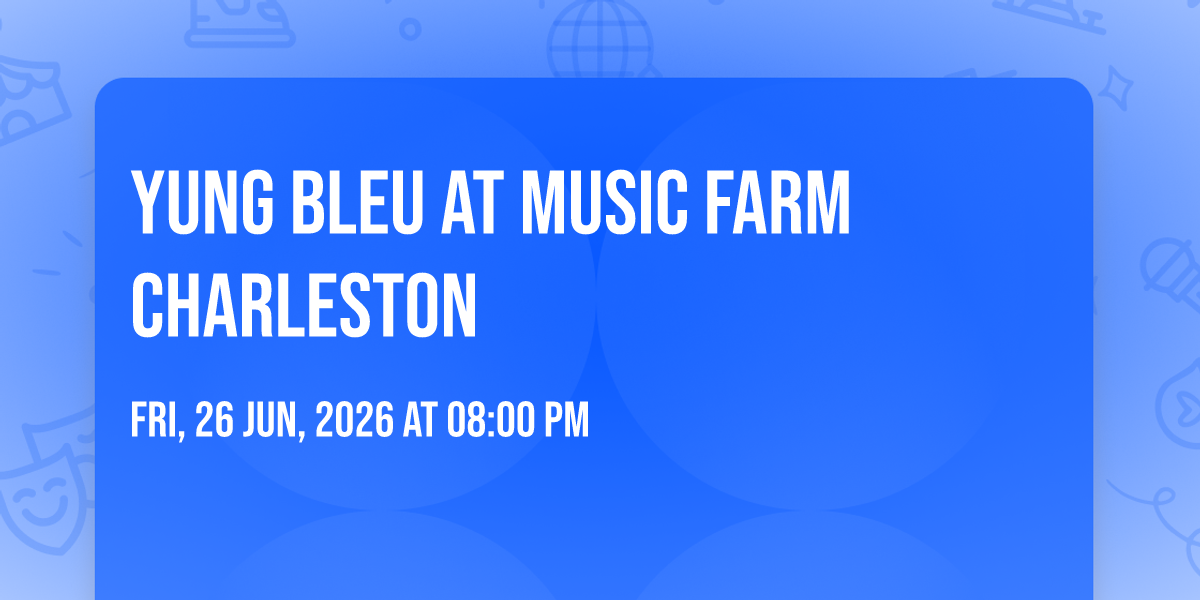 YUNG BLEU AT MUSIC FARM CHARLESTON

FRI, 26 JUN, 2026 AT 08:00 PM